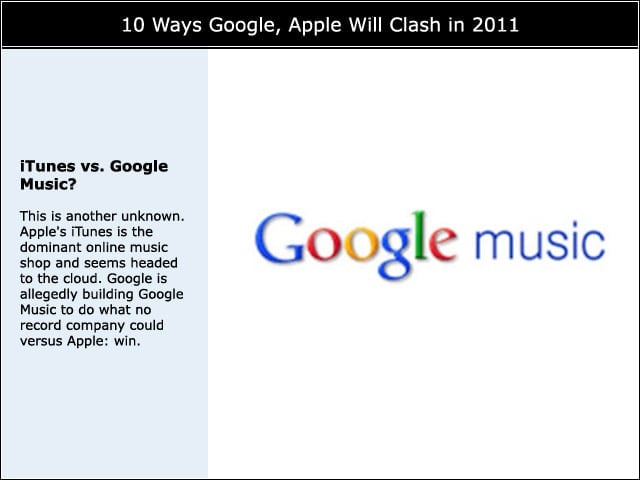 10 Ways Google, Apple Will Clash in 2011

iTunes vs. Google Music?

This is another unknown. Apple's iTunes is the dominant online music shop and seems headed to the cloud. Google is allegedly building Google Music to do what no record company could versus Apple: win.

Google music